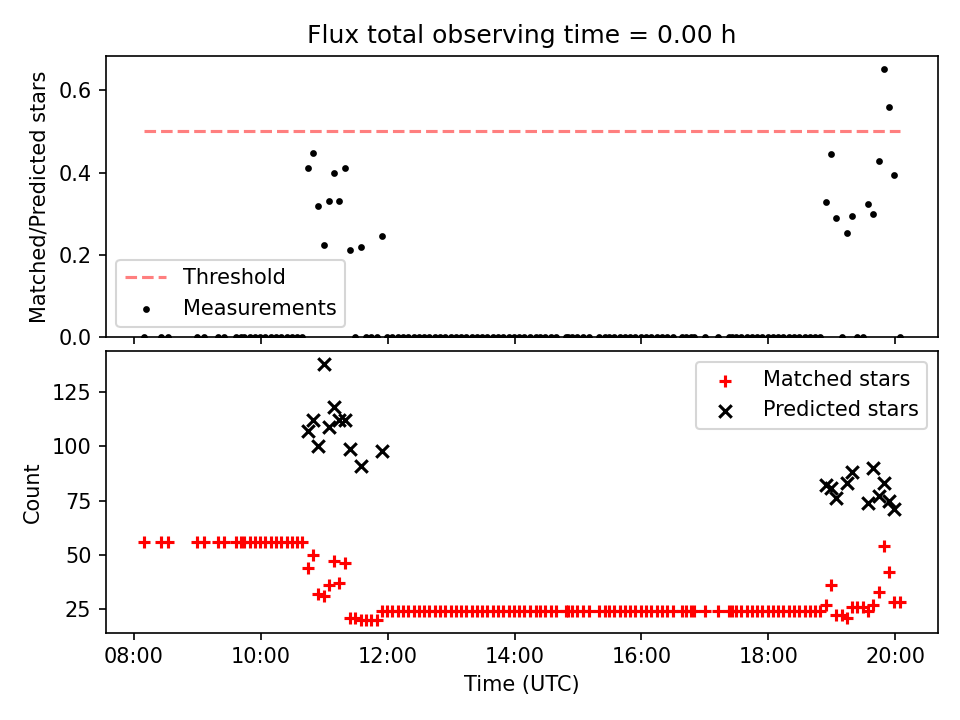 Flux total observing time = 0.00 h

Matched/Predicted stars

0.6
0.4
0.2
0.0

Threshold
Measurements

Count

125
100
75
50
25

Matched stars
Predicted stars

08:00
10:00
12:00
14:00
16:00
18:00
20:00

Time (UTC)